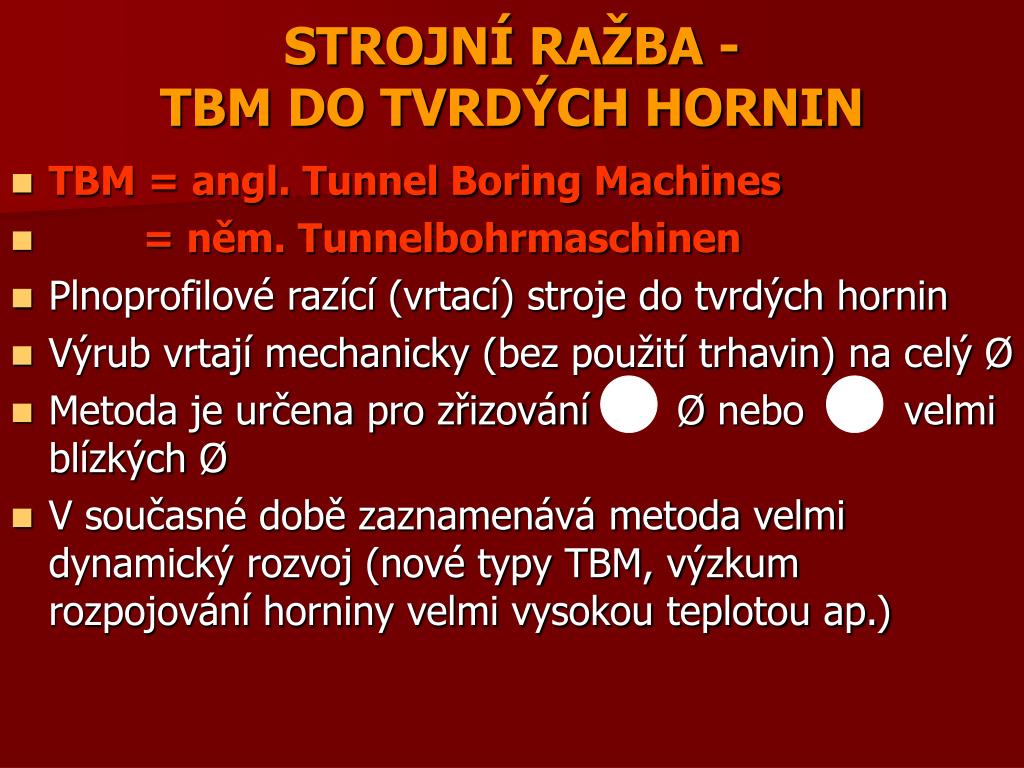 STROJNÍ RAŽBA -
TBM DO TVRDÝCH HORNIN

- TBM = angl. Tunnel Boring Machines
- = něm. Tunnelbohrmaschinen
- Plnoprofilové razící (vrtací) stroje do tvrdých hornin
- Výrub vrtají mechanicky (bez použití trhavin) na celý Ø
- Metoda je určena pro zřizování Ø nebo velmi blízkých Ø
- V současné době zaznamenává metoda velmi dynamický rozvoj (nové typy TBM, výzkum rozpojování horniny velmi vysokou teplotou ap.)